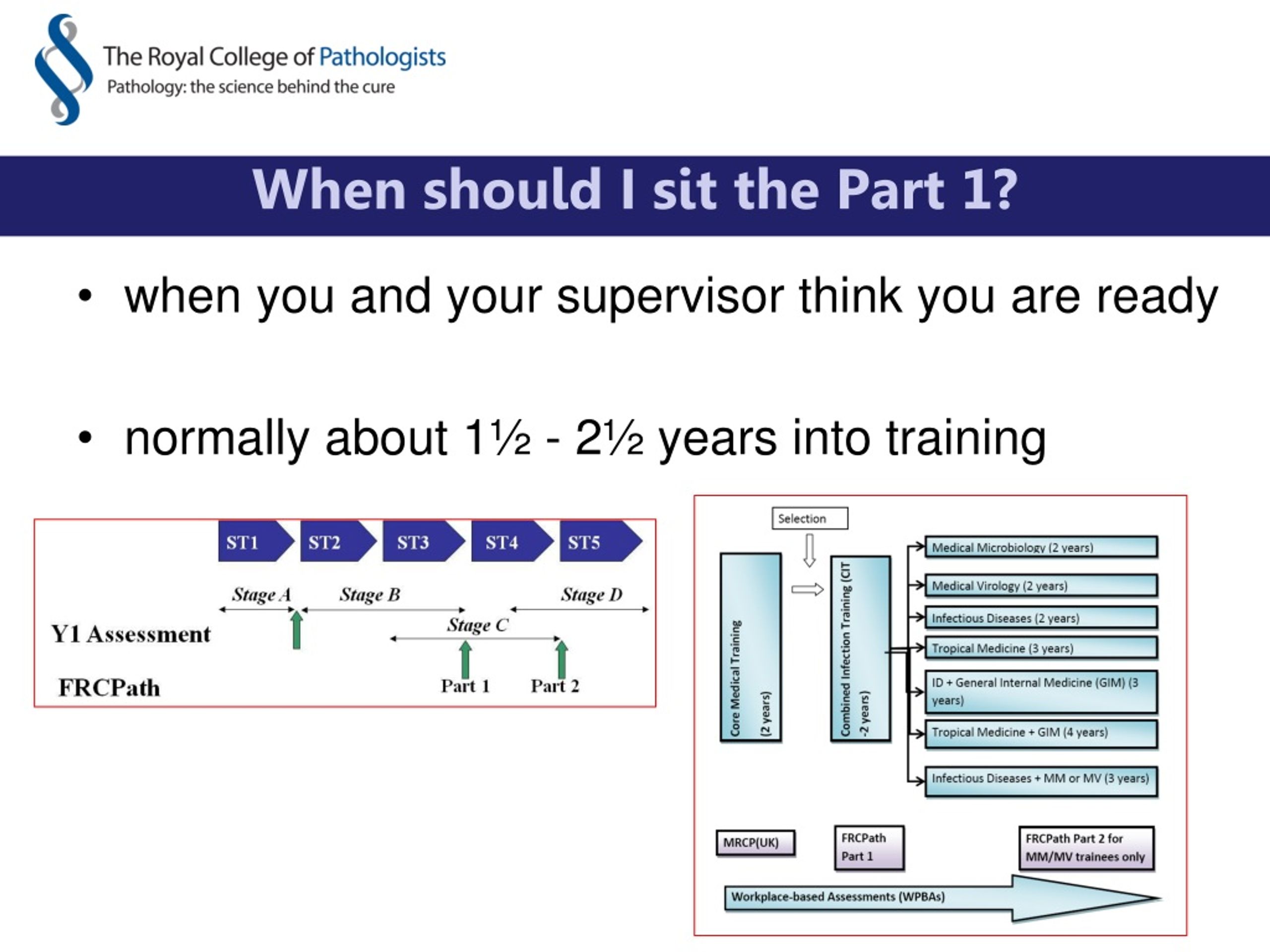 The Royal College of Pathologists
Pathology: the science behind the cure

When should I sit the Part 1?

• when you and your supervisor think you are ready

• normally about 1½ - 2½ years into training

ST1 ST2 ST3 ST4 ST5

Stage A Stage B Stage D
Stage C
Y1 Assessment
FRCPath
Part 1 Part 2

Selection
Core Medical Training (2 years)
Combined Infection Training (CIT -2 years)
Medical Microbiology (2 years)
Medical Virology (2 years)
Infectious Diseases (2 years)
Tropical Medicine (3 years)
ID + General Internal Medicine (GIM) (3 years)
Tropical Medicine + GIM (4 years)
Infectious Diseases + MM or MV (3 years)
MRCP(UK)
FRCPath Part 1
FRCPath Part 2 for MM/MV trainees only
Workplace-based Assessments (WPBAs)